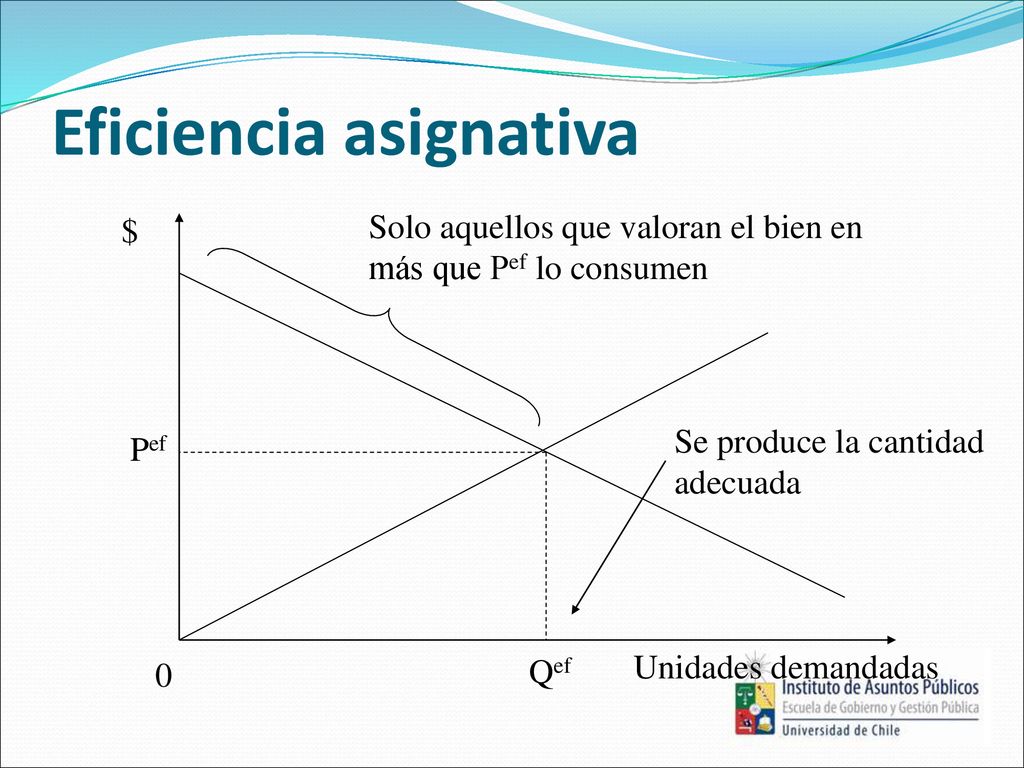 Eficiencia asignativa

$

Solo aquellos que valoran el bien en más que $P^{ef}$ lo consumen

$P^{ef}$

Se produce la cantidad adecuada

0

$Q^{ef}$

Unidades demandadas

Instituto de Asuntos Públicos
Escuela de Gobierno y Gestión Pública
Universidad de Chile